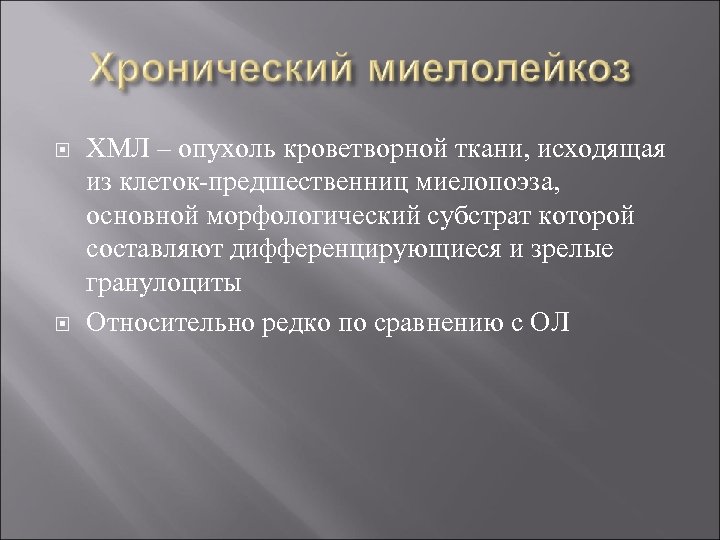 Хронический миелолейкоз

ХМЛ – опухоль кроветворной ткани, исходящая из клеток-предшественниц миелопоэза, основной морфологический субстрат которой составляют дифференцирующиеся и зрелые гранулоциты

Относительно редко по сравнению с ОЛ